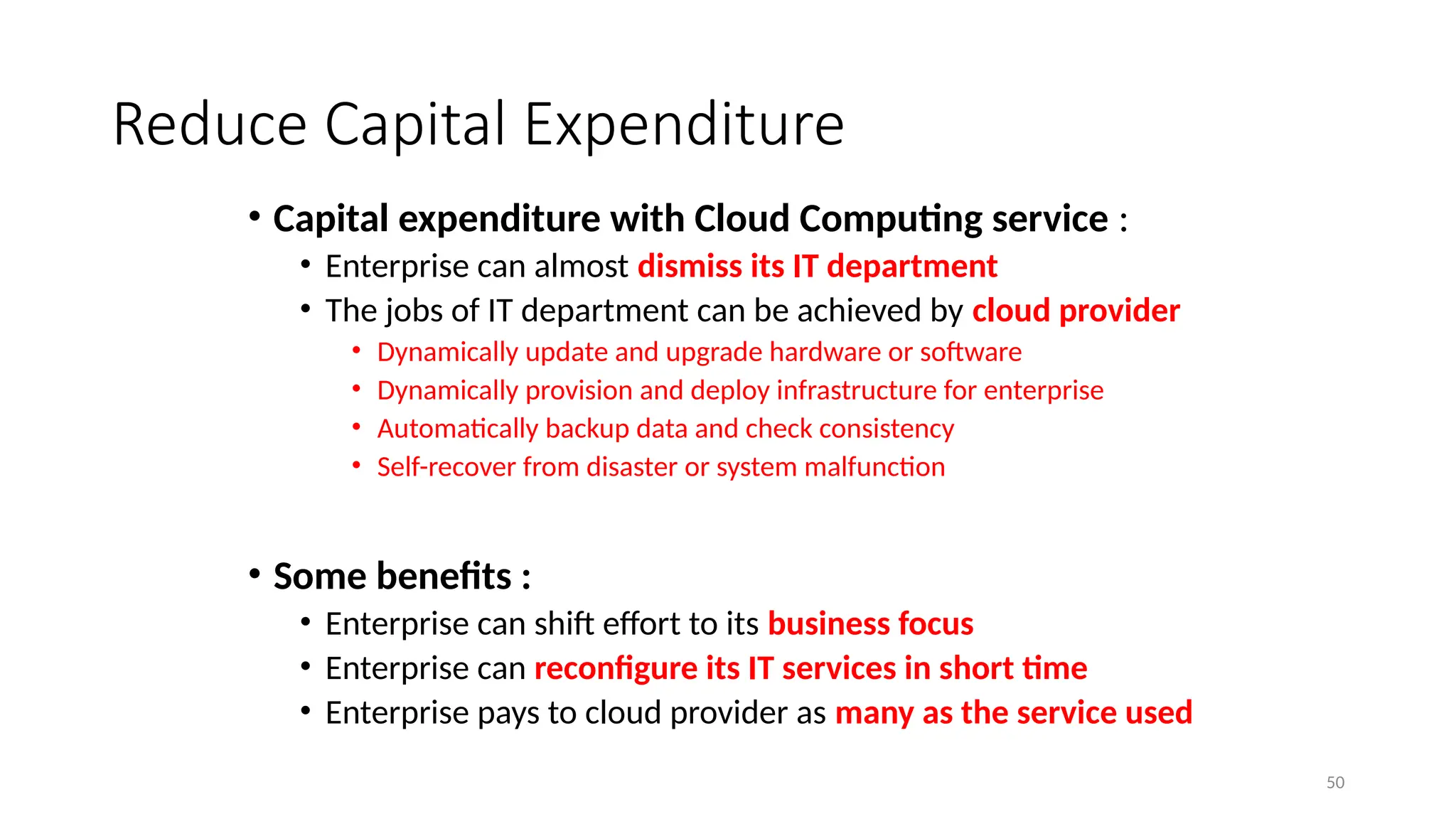 Reduce Capital Expenditure

• Capital expenditure with Cloud Computing service :
  • Enterprise can almost dismiss its IT department
  • The jobs of IT department can be achieved by cloud provider
    • Dynamically update and upgrade hardware or software
    • Dynamically provision and deploy infrastructure for enterprise
    • Automatically backup data and check consistency
    • Self-recover from disaster or system malfunction

• Some benefits :
  • Enterprise can shift effort to its business focus
  • Enterprise can reconfigure its IT services in short time
  • Enterprise pays to cloud provider as many as the service used

50